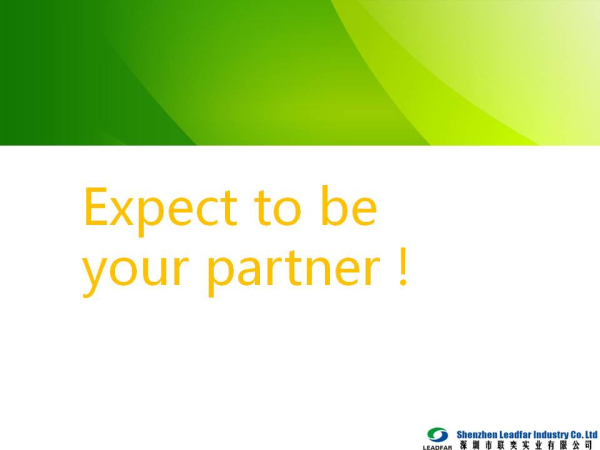 Expect to be your partner !

LEADFAR
Shenzhen Leadfar Industry Co. Ltd
深圳市联奕实业有限公司